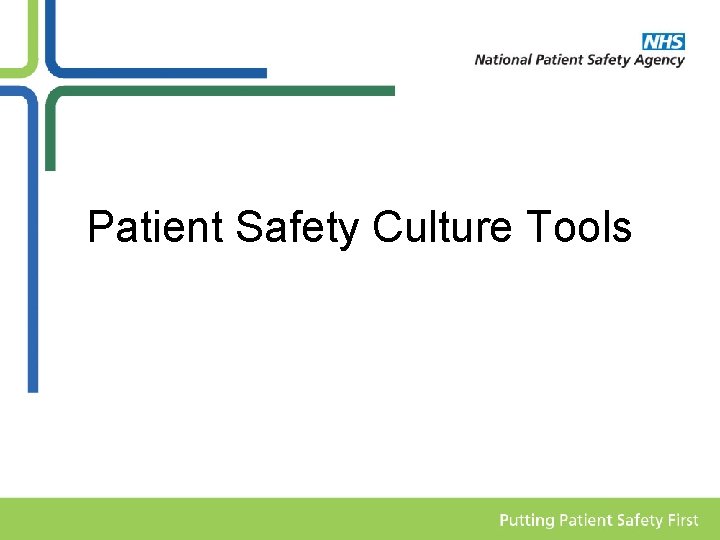 NHS
National Patient Safety Agency

Patient Safety Culture Tools

Putting Patient Safety First